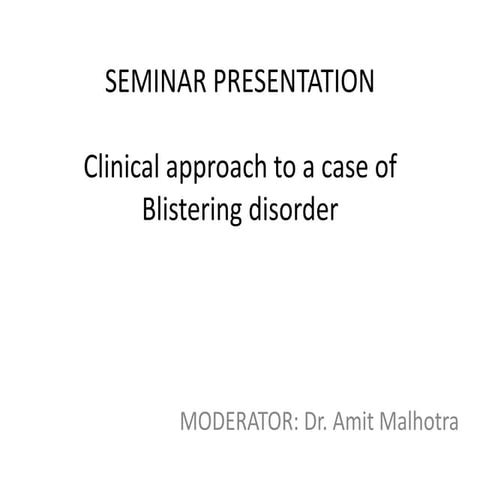 SEMINAR PRESENTATION

Clinical approach to a case of Blistering disorder

MODERATOR: Dr. Amit Malhotra